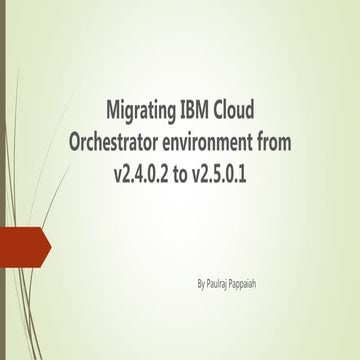 Migrating IBM Cloud Orchestrator environment from v2.4.0.2 to v2.5.0.1

By Paulraj Pappaiah